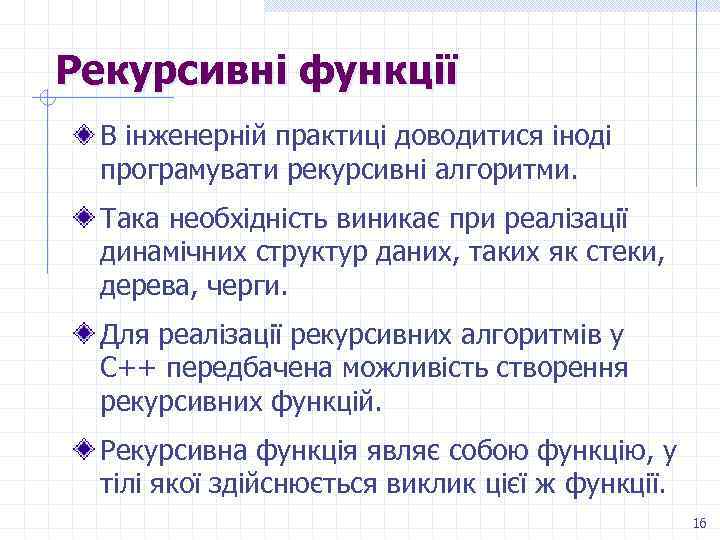 Рекурсивні функції

В інженерній практиці доводитися іноді програмувати рекурсивні алгоритми.

Така необхідність виникає при реалізації динамічних структур даних, таких як стеки, дерева, черги.

Для реалізації рекурсивних алгоритмів у С++ передбачена можливість створення рекурсивних функцій.

Рекурсивна функція являє собою функцію, у тілі якої здійснюється виклик цієї ж функції.

16